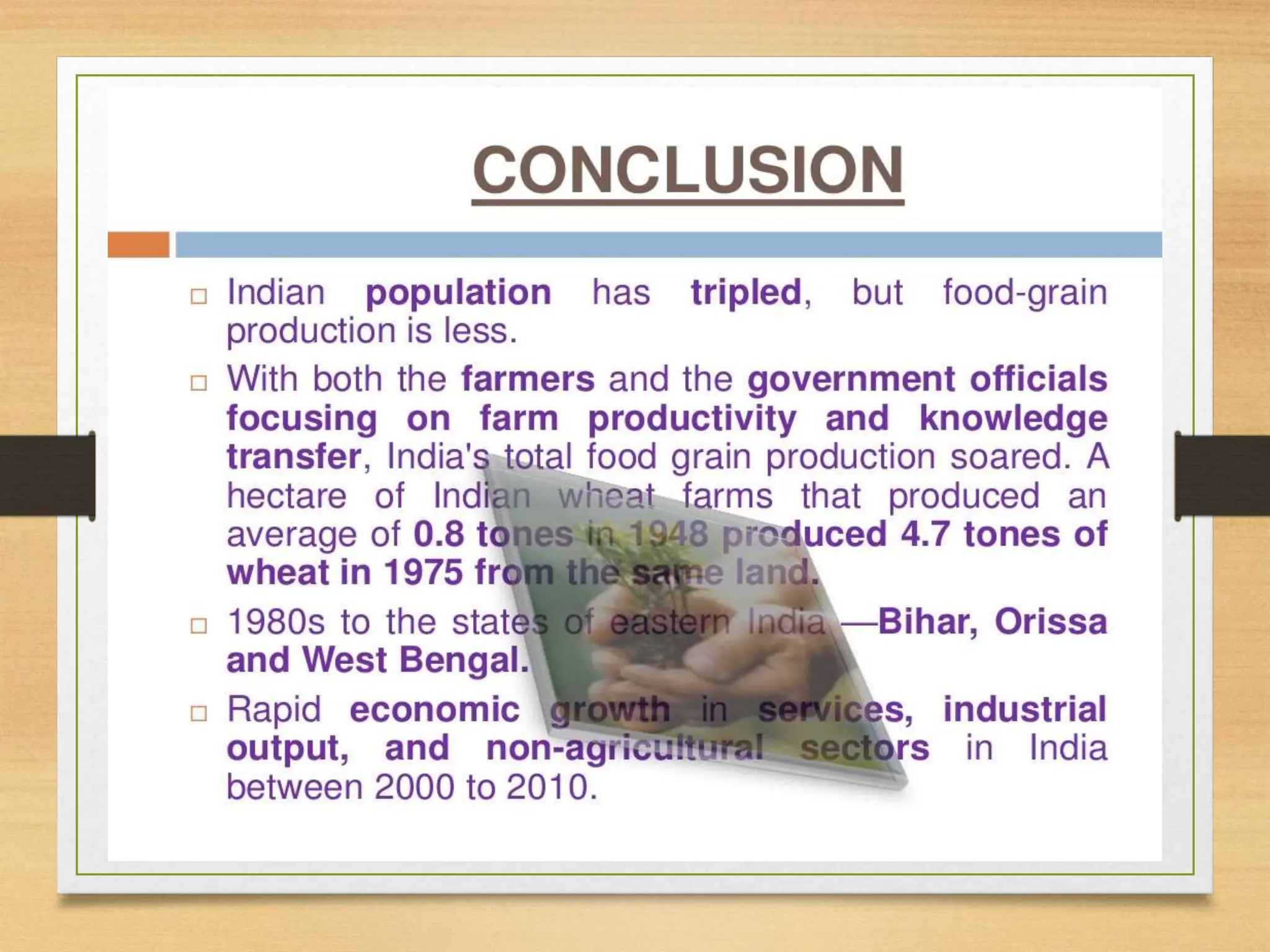 CONCLUSION

□ Indian population has tripled, but food-grain production is less.

□ With both the farmers and the government officials focusing on farm productivity and knowledge transfer, India's total food grain production soared. A hectare of Indian wheat farms that produced an average of 0.8 tones in 1948 produced 4.7 tones of wheat in 1975 from the same land.

□ 1980s to the states of eastern India —Bihar, Orissa and West Bengal.

□ Rapid economic growth in services, industrial output, and non-agricultural sectors in India between 2000 to 2010.